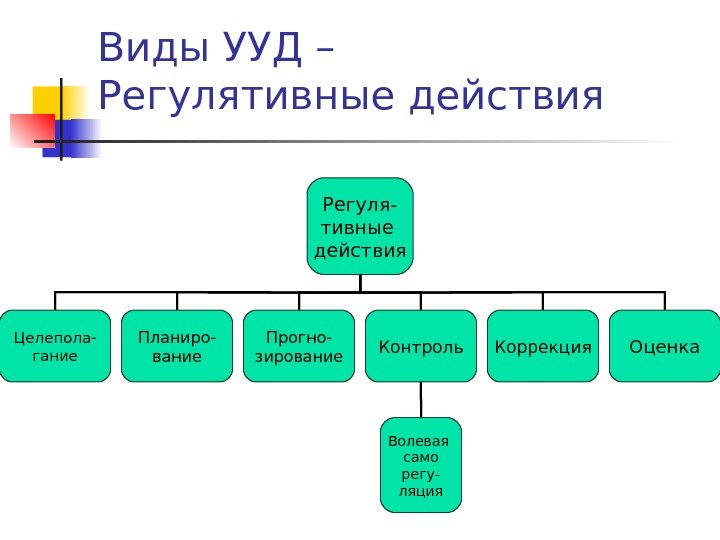 Виды УУД – Регулятивные действия

Регулятивные действия

Целеполагание

Планирование

Прогнозирование

Контроль

Коррекция

Оценка

Волевая само регуляция